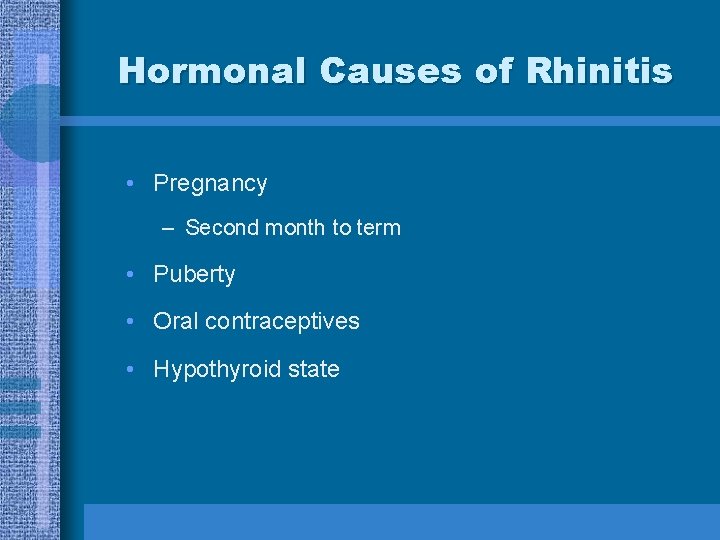 Hormonal Causes of Rhinitis

• Pregnancy
– Second month to term
• Puberty
• Oral contraceptives
• Hypothyroid state